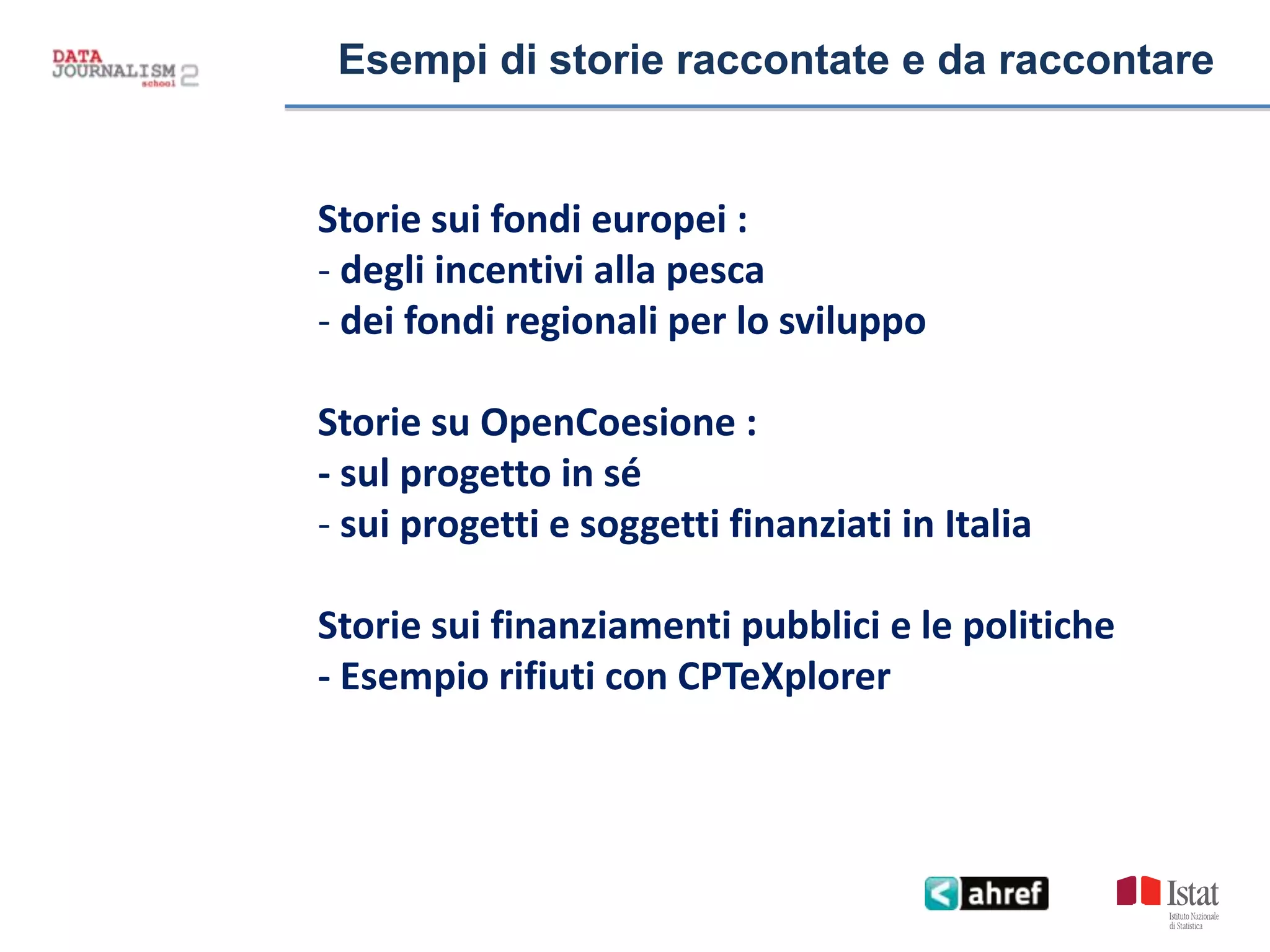 DATA JOURNALISM school 2

Esempi di storie raccontate e da raccontare

Storie sui fondi europei :
- degli incentivi alla pesca
- dei fondi regionali per lo sviluppo

Storie su OpenCoesione :
- sul progetto in sé
- sui progetti e soggetti finanziati in Italia

Storie sui finanziamenti pubblici e le politiche
- Esempio rifiuti con CPTeXplorer

ahref

Istat
Istituto Nazionale di Statistica